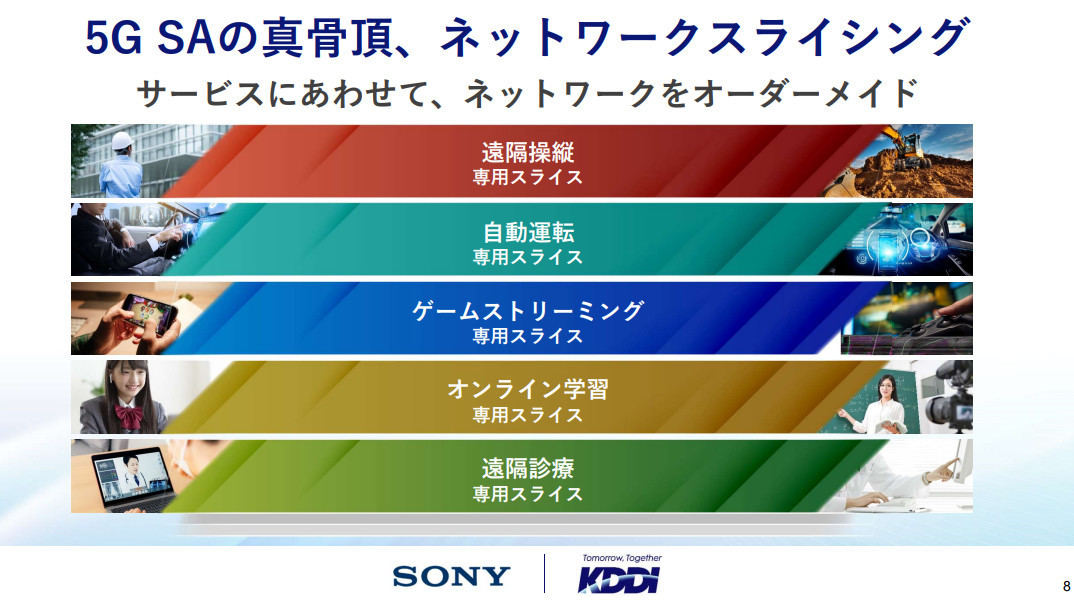 5G SAの真骨頂、ネットワークスライシング
サービスにあわせて、ネットワークをオーダーメイド

遠隔操縦
専用スライス

自動運転
専用スライス

ゲームストリーミング
専用スライス

オンライン学習
専用スライス

遠隔診療
専用スライス

SONY

Tomorrow, Together
KDDI

8